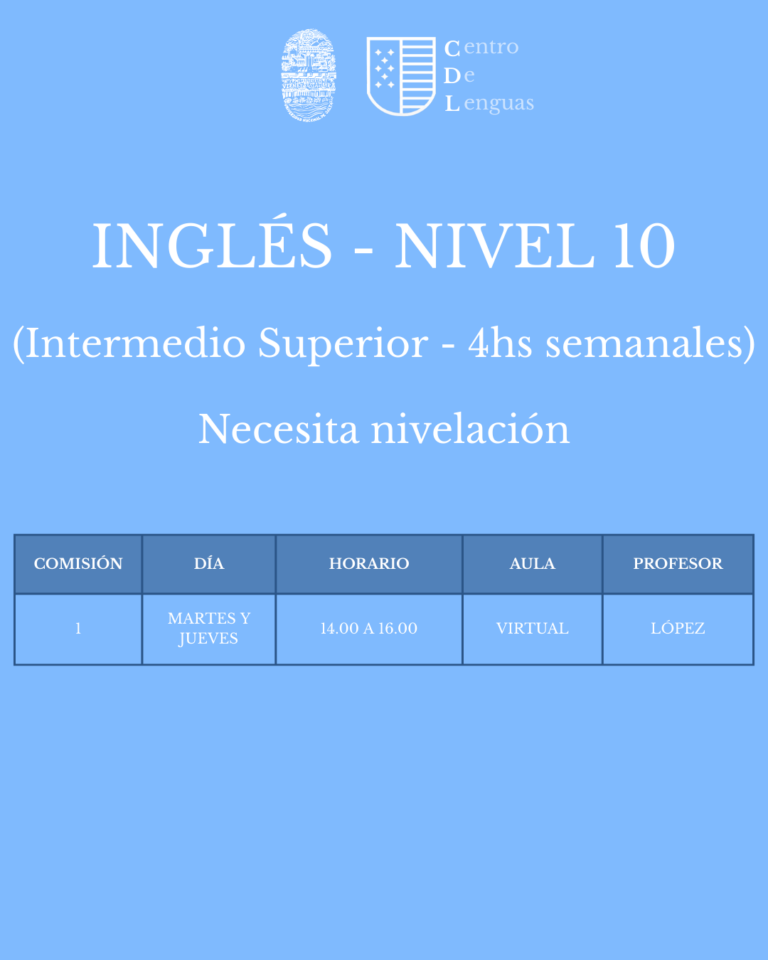 Centro
De
Lenguas

INGLÉS - NIVEL 10

(Intermedio Superior - 4hs semanales)

Necesita nivelación

| COMISIÓN | DÍA | HORARIO | AULA | PROFESOR |
|---|---|---|---|---|
| 1 | MARTES Y JUEVES | 14.00 A 16.00 | VIRTUAL | LÓPEZ |